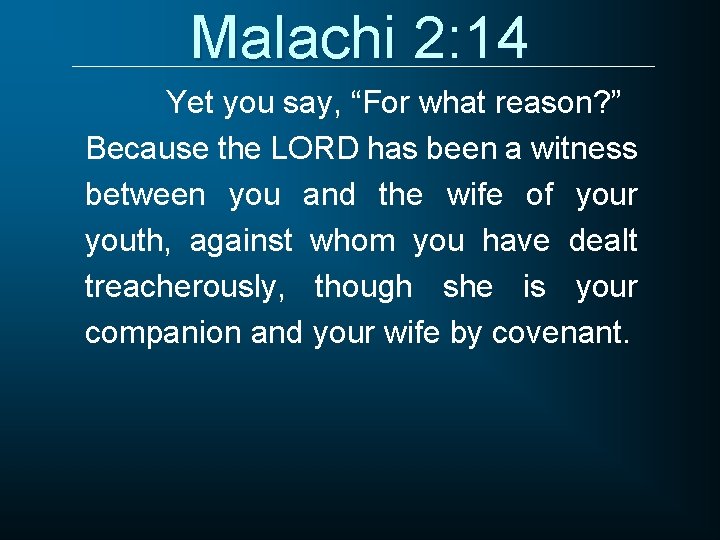 Malachi 2:14

Yet you say, “For what reason?” Because the LORD has been a witness between you and the wife of your youth, against whom you have dealt treacherously, though she is your companion and your wife by covenant.